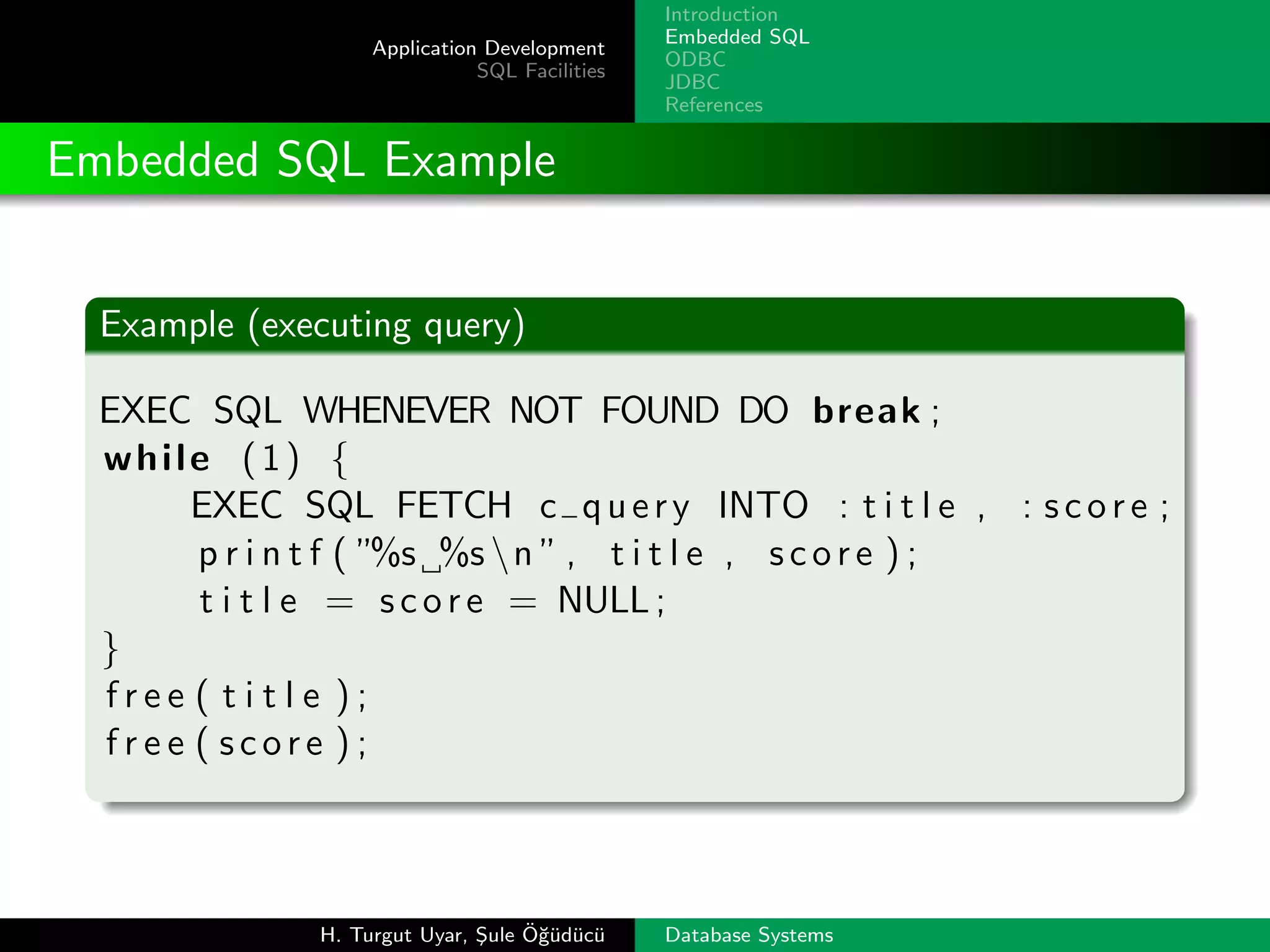 Application Development
SQL Facilities

Introduction
Embedded SQL
ODBC
JDBC
References

Embedded SQL Example

Example (executing query)

EXEC SQL WHENEVER NOT FOUND DO break;
while (1) {
EXEC SQL FETCH c_query INTO :title, :score;
printf("%s␣%s\n", title, score);
title = score = NULL;
}
free(title);
free(score);

H. Turgut Uyar, Şule Öğüdücü

Database Systems